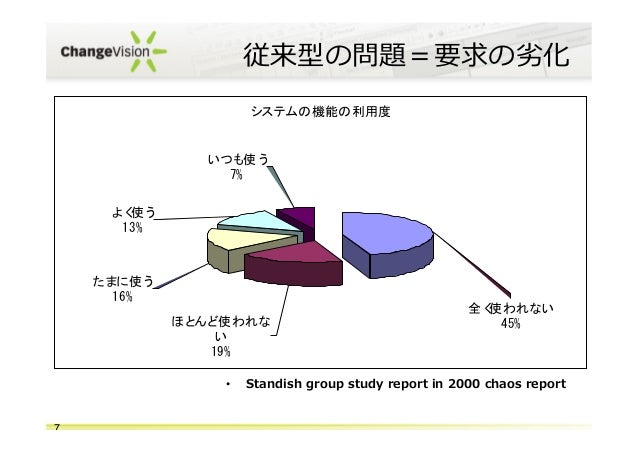 ChangeVision

従来型の問題＝要求の劣化

システムの機能の利用度

いつも使う
7%

よく使う
13%

たまに使う
16%

ほとんど使われない
19%

全く使われない
45%

・ Standish group study report in 2000 chaos report

7